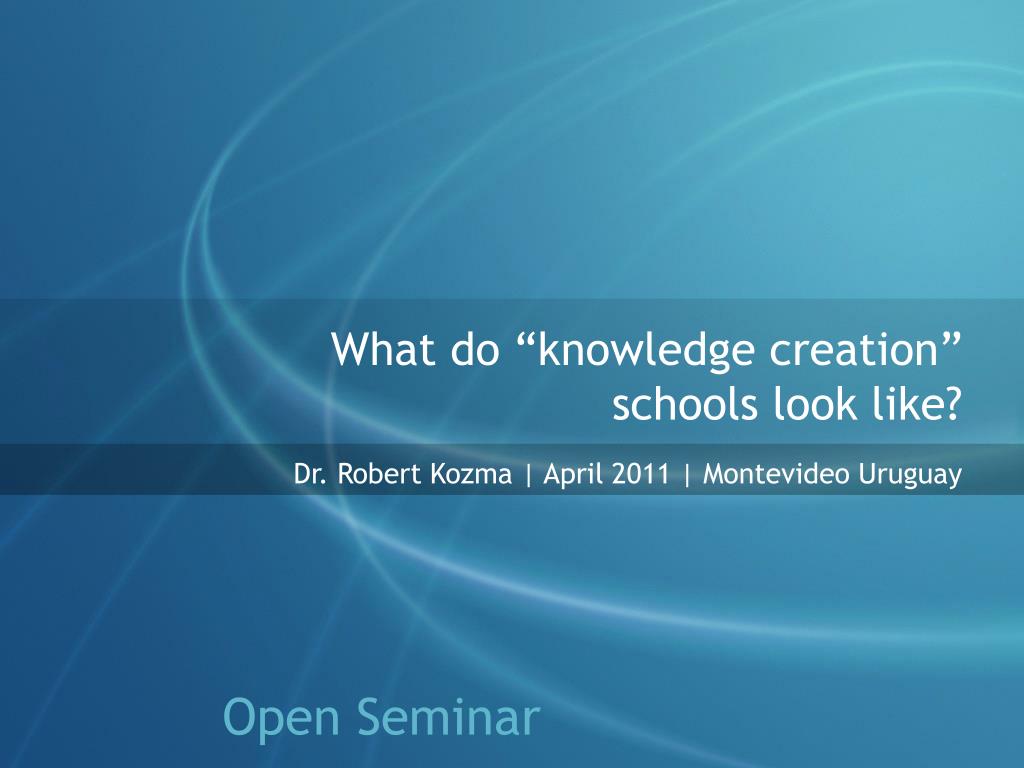 What do “knowledge creation” schools look like?

Dr. Robert Kozma | April 2011 | Montevideo Uruguay

Open Seminar